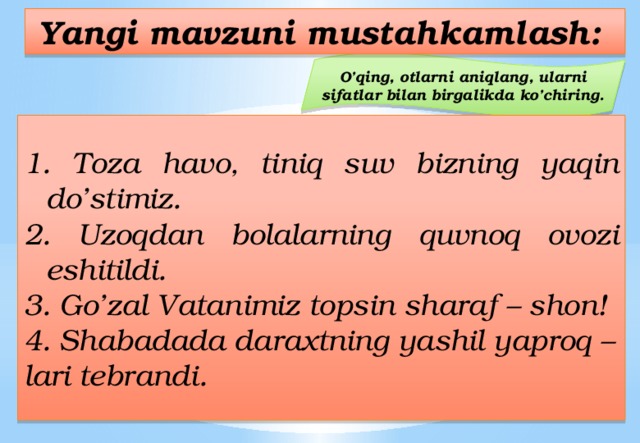 Yangi mavzuni mustahkamlash:

O'qing, otlarni aniqlang, ularni sifatlar bilan birgalikda ko'chiring.

1. Toza havo, tiniq suv bizning yaqin do'stimiz.
2. Uzoqdan bolalarning quvnoq ovozi eshitildi.
3. Go'zal Vatanimiz topsin sharaf – shon!
4. Shabadada daraxtning yashil yaproq – lari tebrandi.